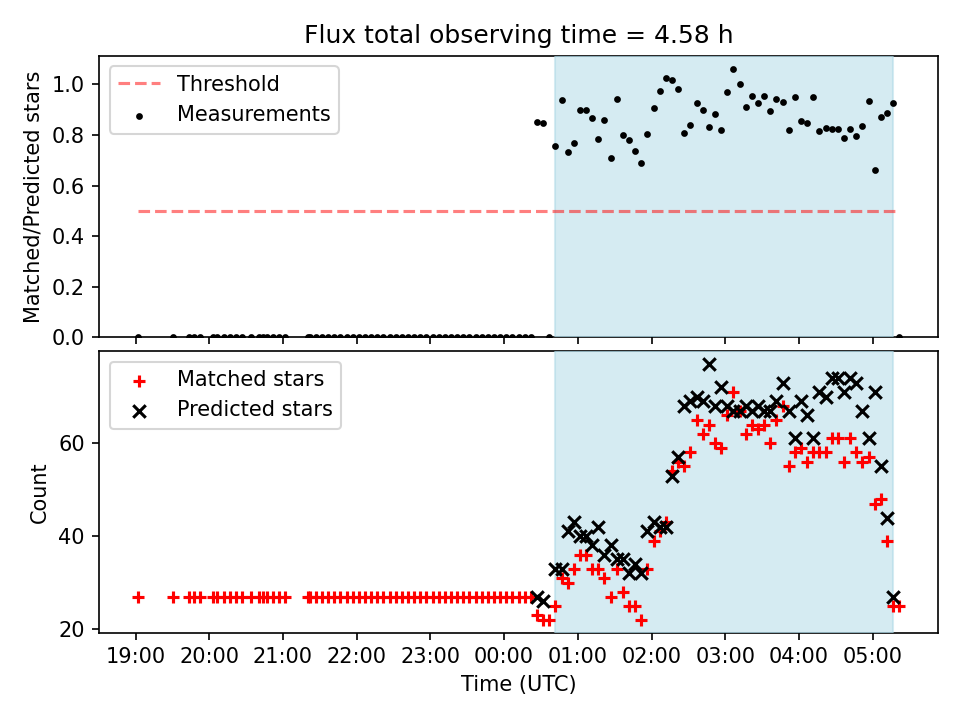 Flux total observing time = 4.58 h

Threshold
Measurements

Matched/Predicted stars

1.0
0.8
0.6
0.4
0.2
0.0

Matched stars
Predicted stars

Count

60
40
20

19:00 20:00 21:00 22:00 23:00 00:00 01:00 02:00 03:00 04:00 05:00

Time (UTC)